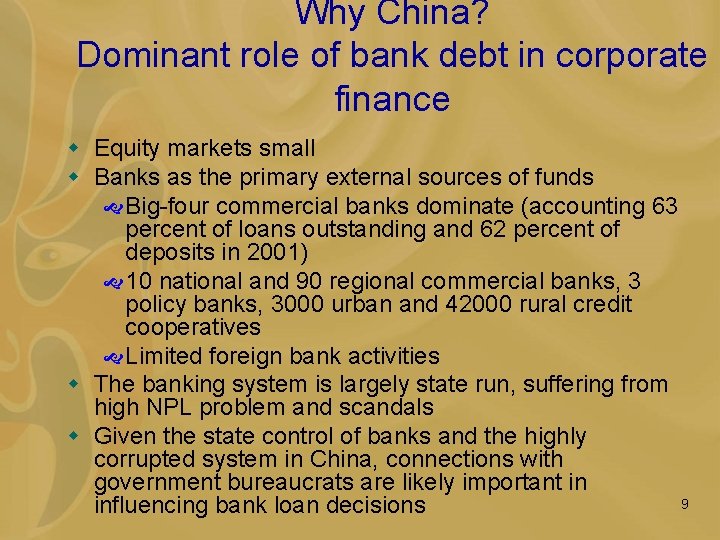 Why China?
Dominant role of bank debt in corporate finance

- Equity markets small
- Banks as the primary external sources of funds
  - Big-four commercial banks dominate (accounting 63 percent of loans outstanding and 62 percent of deposits in 2001)
  - 10 national and 90 regional commercial banks, 3 policy banks, 3000 urban and 42000 rural credit cooperatives
  - Limited foreign bank activities
- The banking system is largely state run, suffering from high NPL problem and scandals
- Given the state control of banks and the highly corrupted system in China, connections with government bureaucrats are likely important in influencing bank loan decisions

9